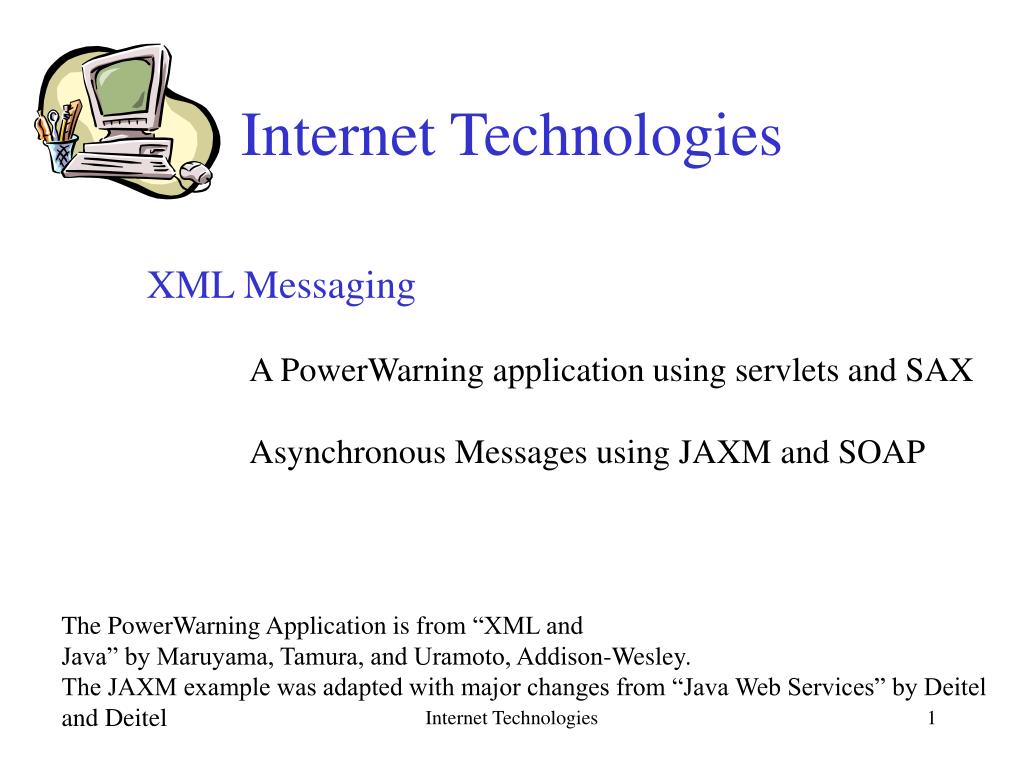 Internet Technologies

XML Messaging

A PowerWarning application using servlets and SAX

Asynchronous Messages using JAXM and SOAP

The PowerWarning Application is from “XML and Java” by Maruyama, Tamura, and Uramoto, Addison-Wesley.
The JAXM example was adapted with major changes from “Java Web Services” by Deitel and Deitel

Internet Technologies

1